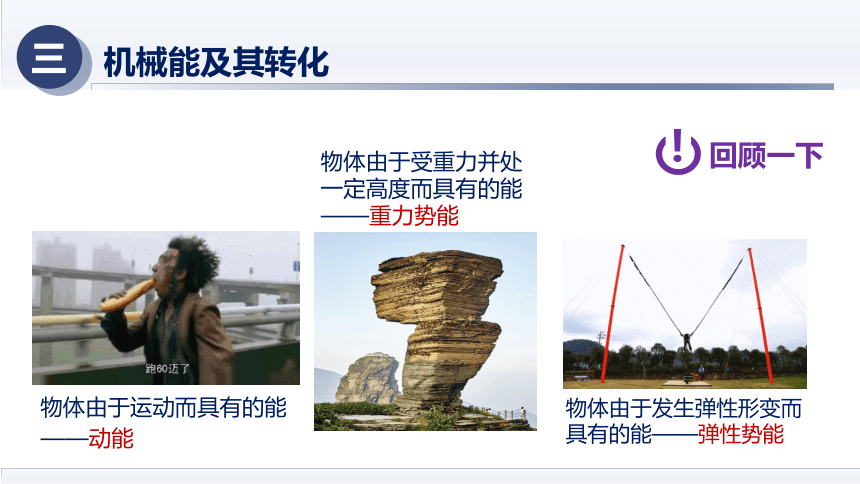 三 机械能及其转化

回顾一下

物体由于受重力并处一定高度而具有的能——重力势能

跑60迈了

物体由于运动而具有的能——动能

物体由于发生弹性形变而具有的能——弹性势能